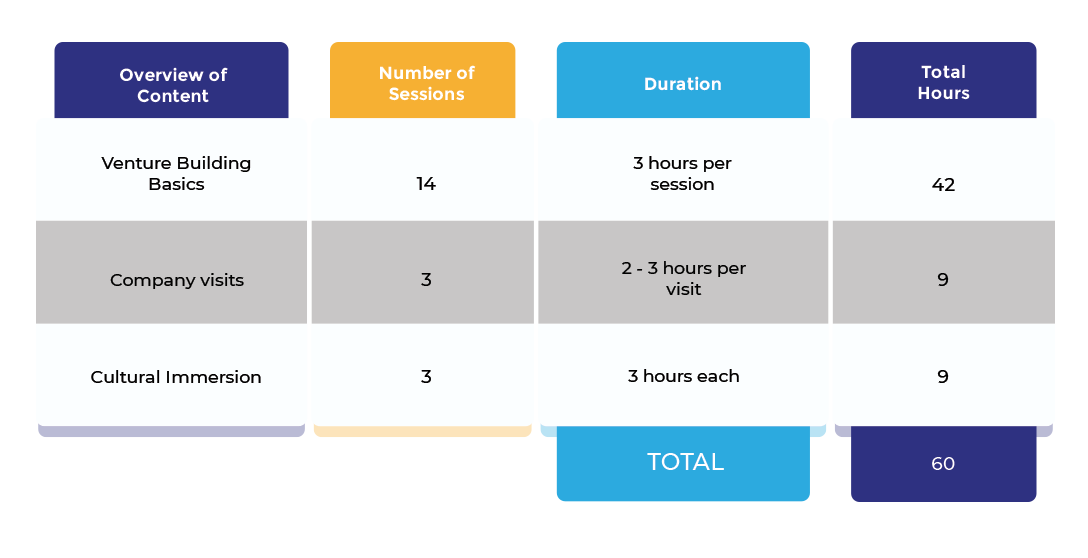 | Overview of Content | Number of Sessions | Duration | Total Hours |
|---|---|---|---|
| Venture Building Basics | 14 | 3 hours per session | 42 |
| Company visits | 3 | 2 - 3 hours per visit | 9 |
| Cultural Immersion | 3 | 3 hours each | 9 |
| | | TOTAL | 60 |